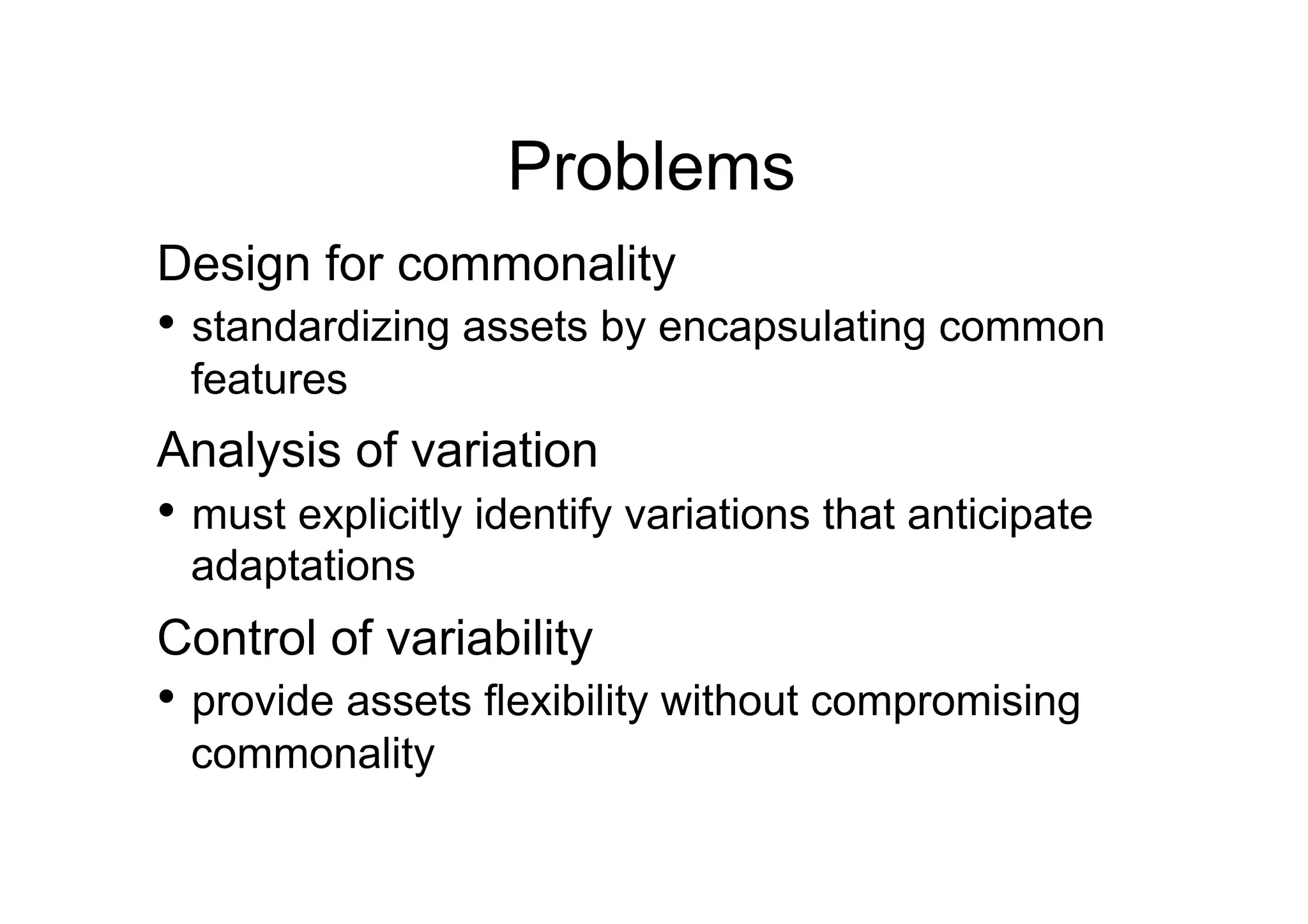 Problems

Design for commonality

• standardizing assets by encapsulating common features

Analysis of variation

• must explicitly identify variations that anticipate adaptations

Control of variability

• provide assets flexibility without compromising commonality